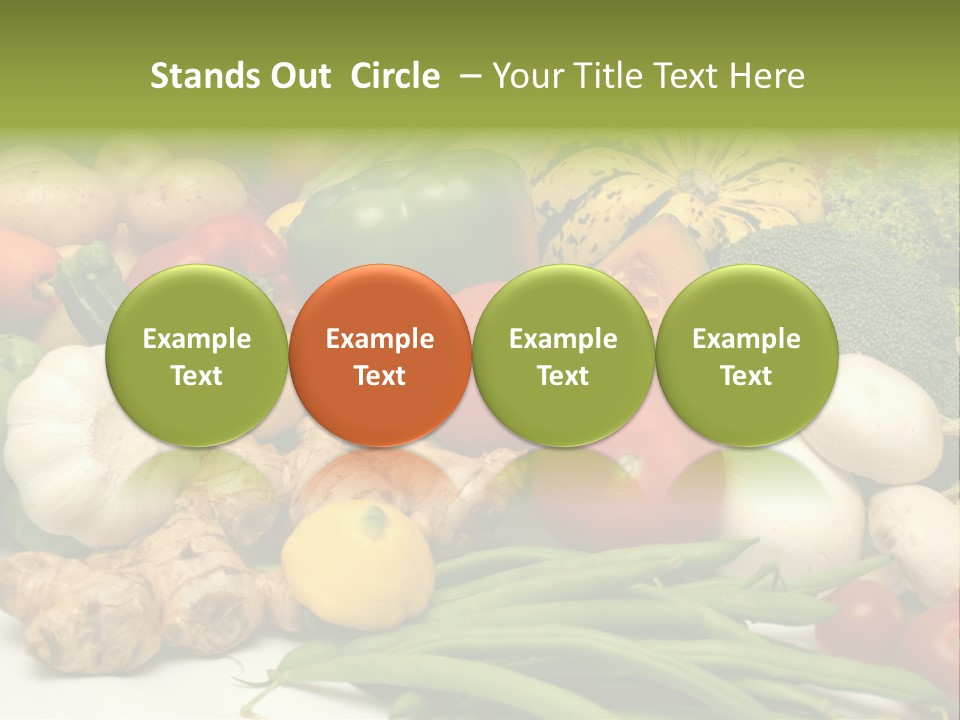 Stands Out Circle – Your Title Text Here

Example Text

Example Text

Example Text

Example Text